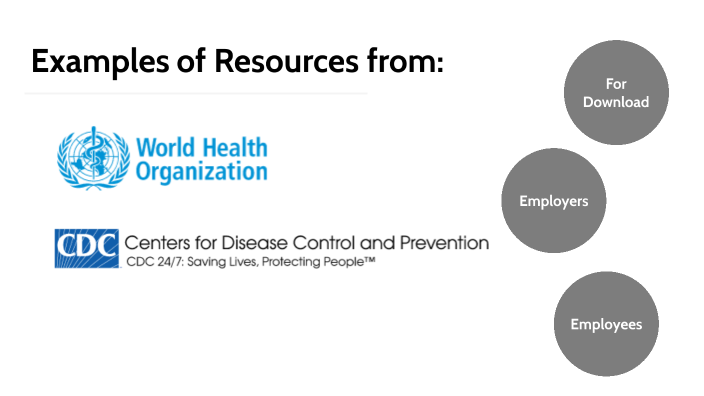 Examples of Resources from:

World Health Organization

CDC Centers for Disease Control and Prevention
CDC 24/7: Saving Lives, Protecting People™

For Download

Employers

Employees